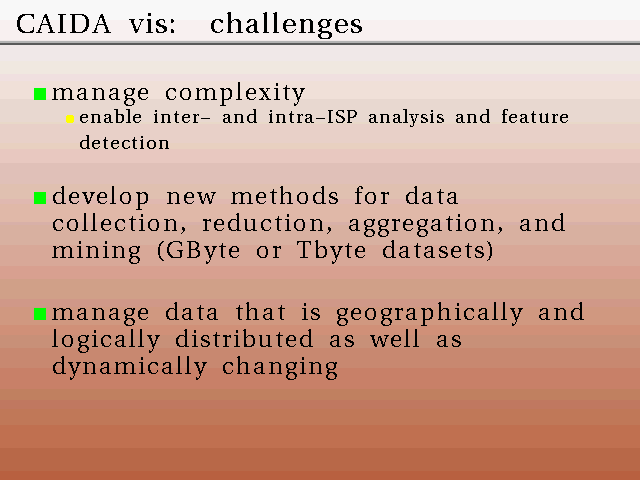 CAIDA vis: challenges

manage complexity

enable inter- and intra-ISP analysis and feature detection

develop new methods for data collection, reduction, aggregation, and mining (GByte or Tbyte datasets)

manage data that is geographically and logically distributed as well as dynamically changing